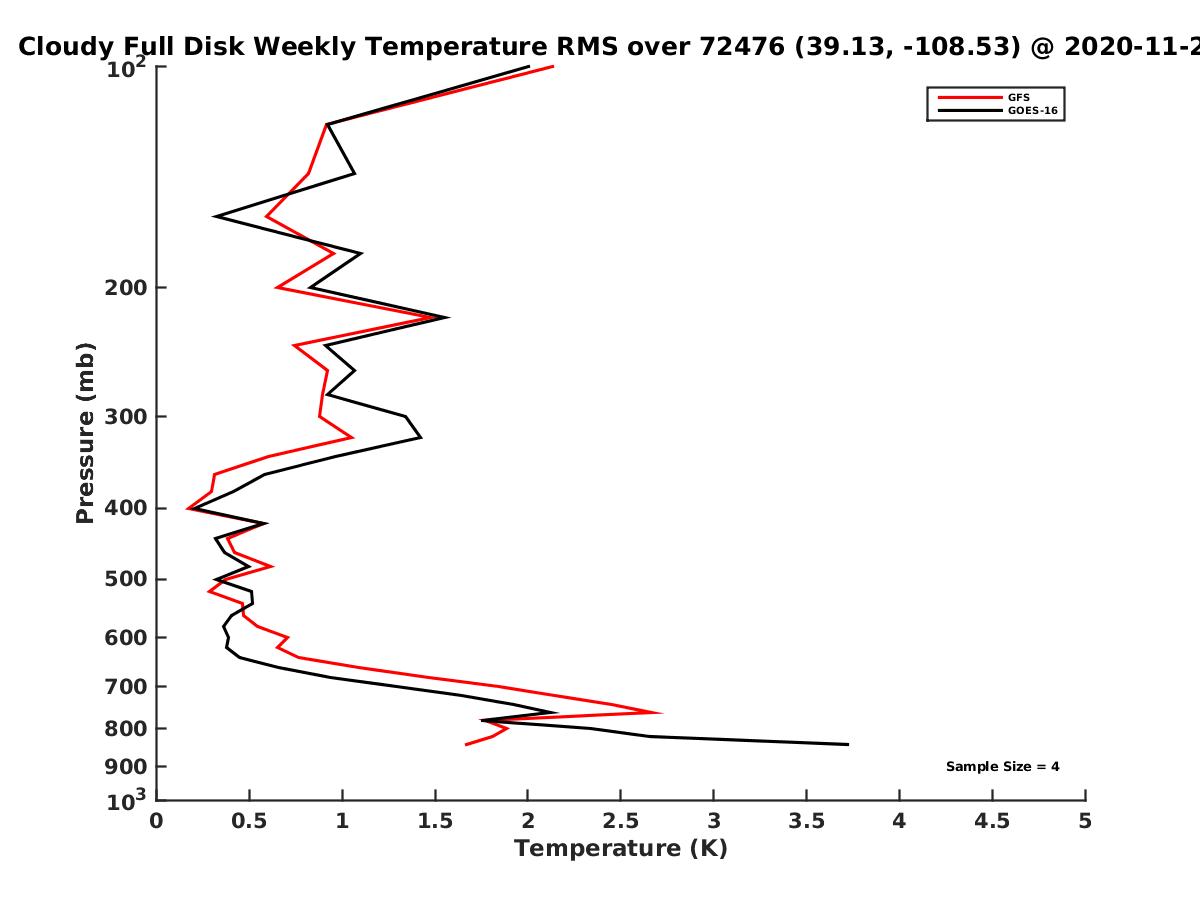 Cloudy Full Disk Weekly Temperature RMS over 72476 (39.13, -108.53) @ 2020-11-2

GFS
GOES-16

$10^2$
200
300
400
500
600
700
800
900
$10^3$

Pressure (mb)

Sample Size = 4

0
0.5
1
1.5
2
2.5
3
3.5
4
4.5
5

Temperature (K)